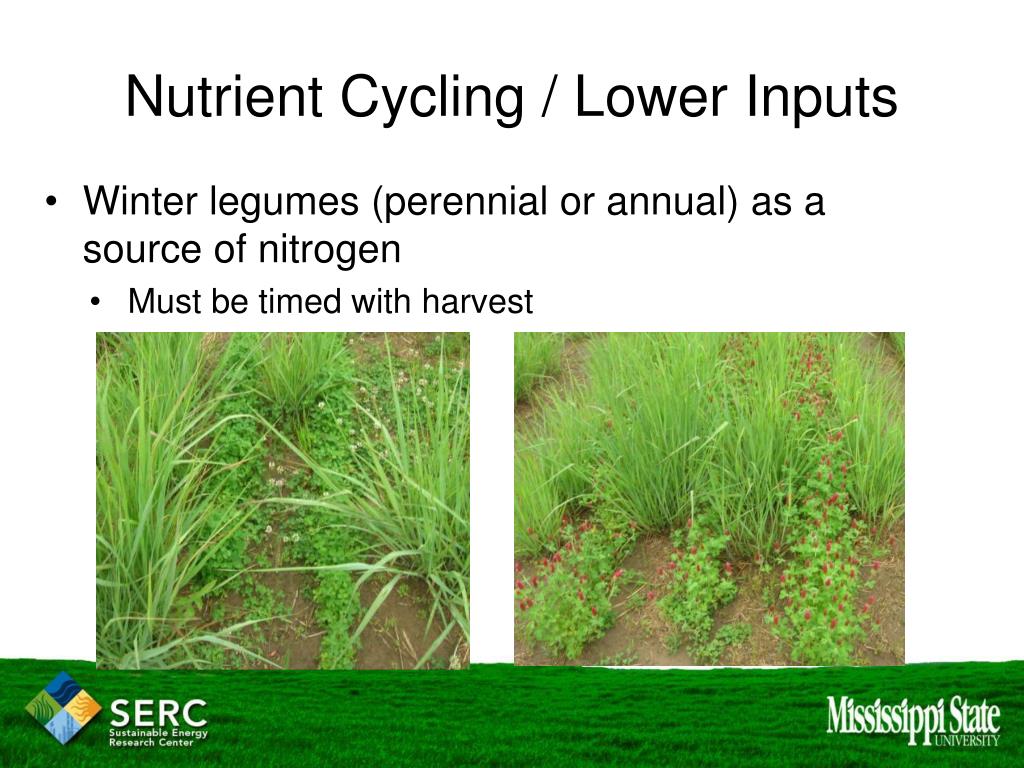 Nutrient Cycling / Lower Inputs

• Winter legumes (perennial or annual) as a source of nitrogen

• Must be timed with harvest

SERC
Sustainable Energy Research Center

Mississippi State
UNIVERSITY